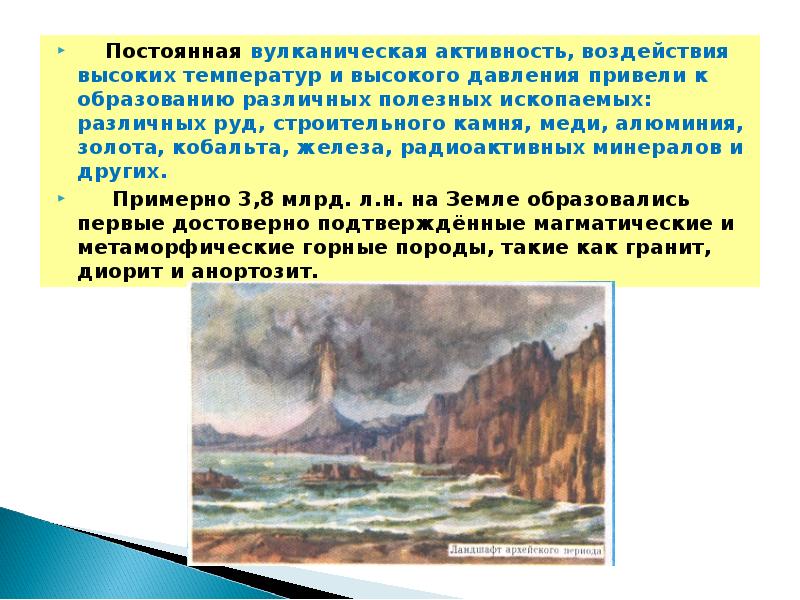 Постоянная вулканическая активность, воздействия высоких температур и высокого давления привели к образованию различных полезных ископаемых: различных руд, строительного камня, меди, алюминия, золота, кобальта, железа, радиоактивных минералов и других.

Примерно 3,8 млрд. л.н. на Земле образовались первые достоверно подтверждённые магматические и метаморфические горные породы, такие как гранит, диорит и анортозит.

Ландшафт архейского периода